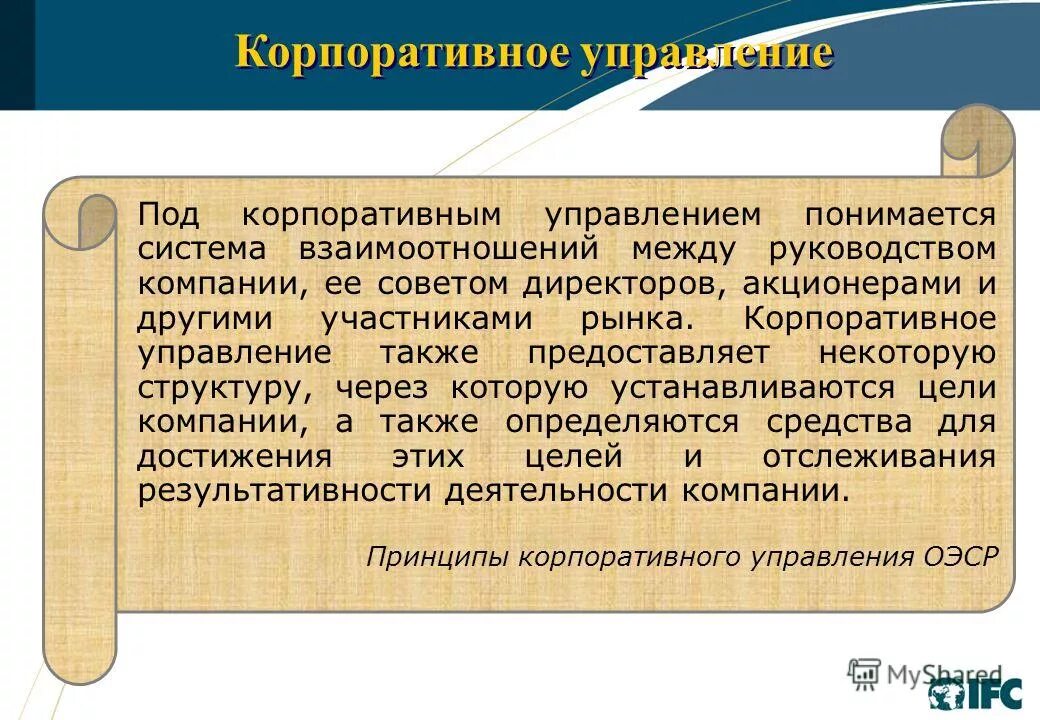 Корпоративное управление

Под корпоративным управлением понимается система взаимоотношений между руководством компании, ее советом директоров, акционерами и другими участниками рынка. Корпоративное управление также предоставляет некоторую структуру, через которую устанавливаются цели компании, а также определяются средства для достижения этих целей и отслеживания результативности деятельности компании.

Принципы корпоративного управления ОЭСР

MyShared

IFC